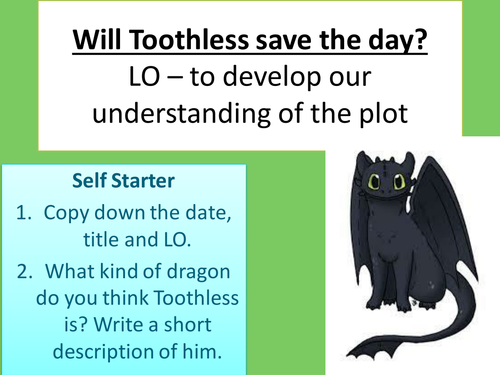 Will Toothless save the day?
LO – to develop our understanding of the plot

Self Starter
1. Copy down the date, title and LO.
2. What kind of dragon do you think Toothless is? Write a short description of him.